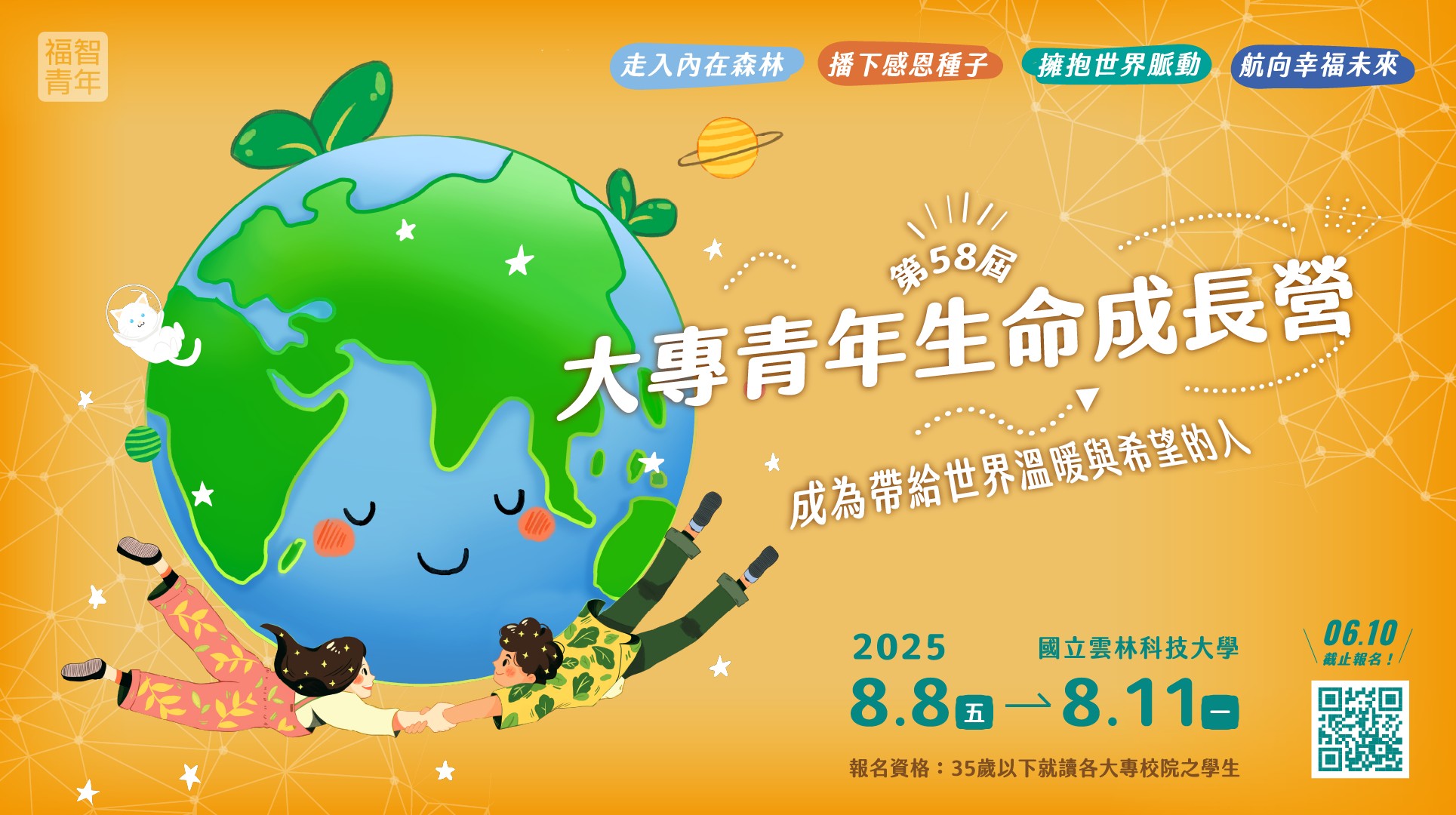 福智青年

走入內在森林
播下感恩種子
擁抱世界脈動
航向幸福未來

第58屆
大專青年生命成長營
成為帶給世界溫暖與希望的人

2025
國立雲林科技大學
8.8 五 → 8.11 一

06.10
截止報名！

報名資格：35歲以下就讀各大專校院之學生